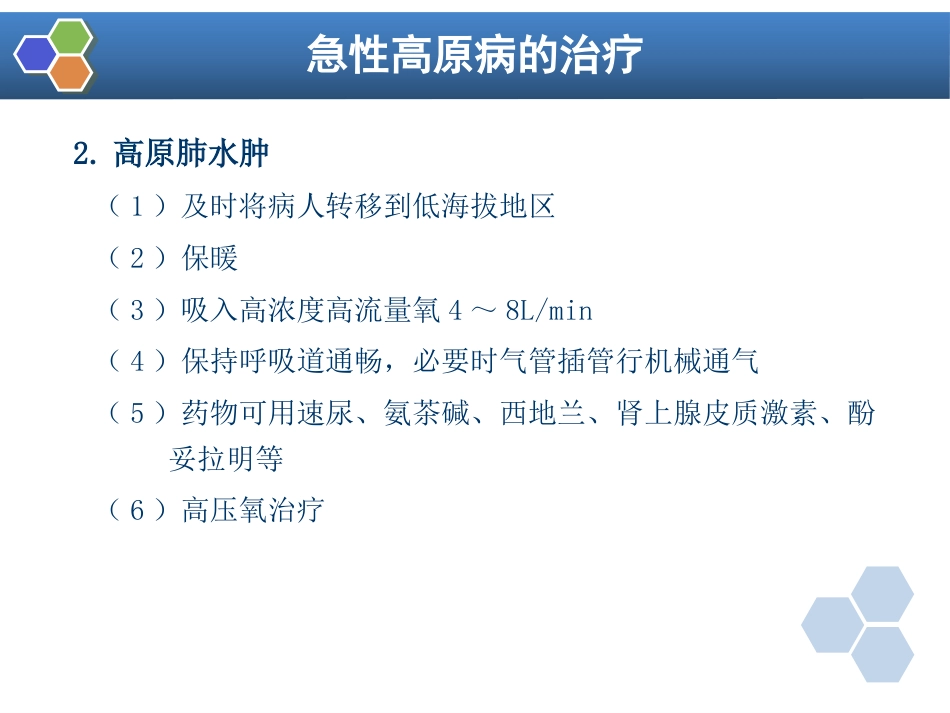 急性高原病的治疗

2. 高原肺水肿

（1）及时将病人转移到低海拔地区

（2）保暖

（3）吸入高浓度高流量氧 4 ～ 8L/min

（4）保持呼吸道通畅，必要时气管插管行机械通气

（5）药物可用速尿、氨茶碱、西地兰、肾上腺皮质激素、酚妥拉明等

（6）高压氧治疗